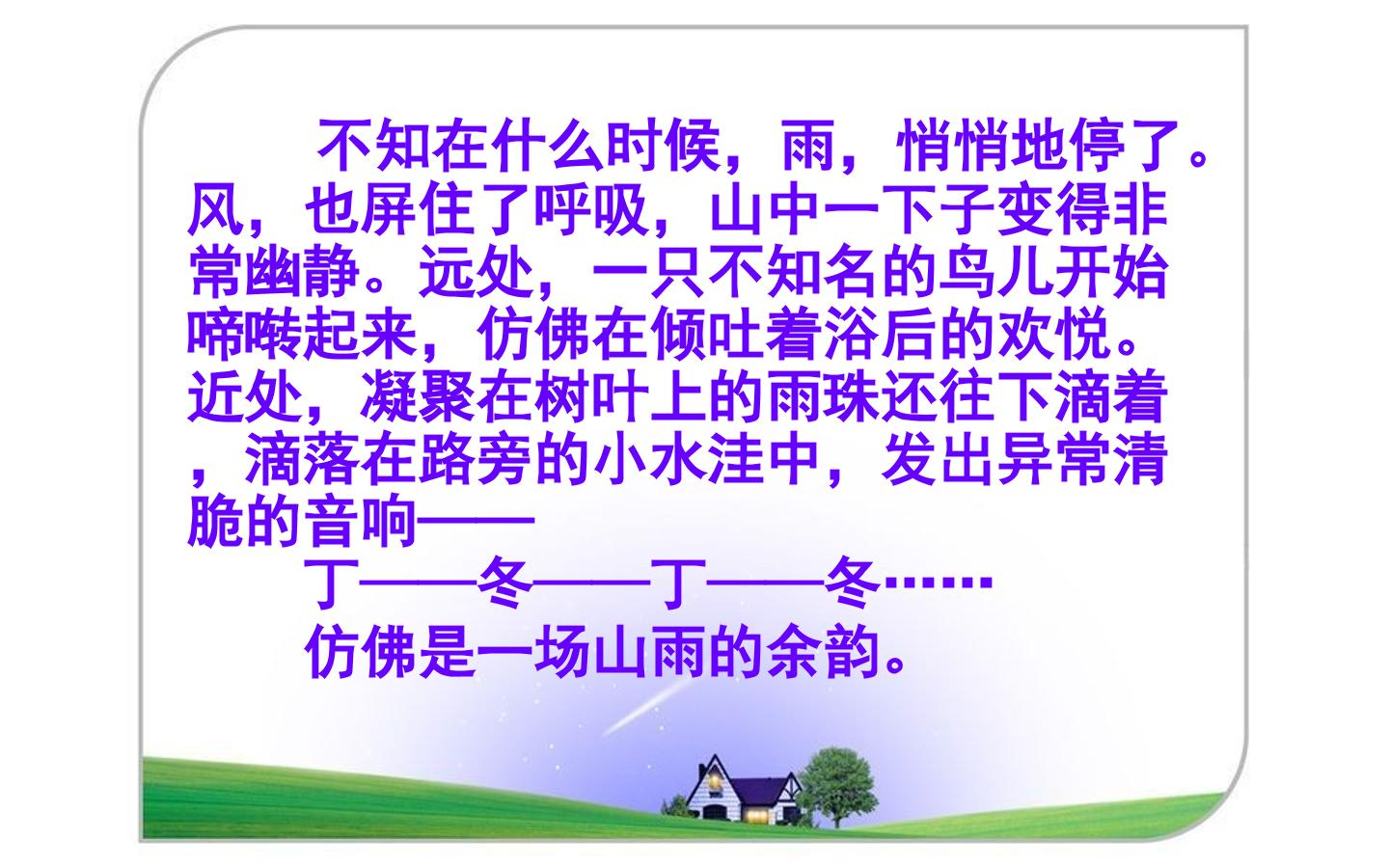 不知在什么时候，雨，悄悄地停了。风，也屏住了呼吸，山中一下子变得非常幽静。远处，一只不知名的鸟儿开始啼啭起来，仿佛在倾吐着浴后的欢悦。近处，凝聚在树叶上的雨珠还往下滴着，滴落在路旁的小水洼中，发出异常清脆的音响——

丁——冬——丁——冬……

仿佛是一场山雨的余韵。